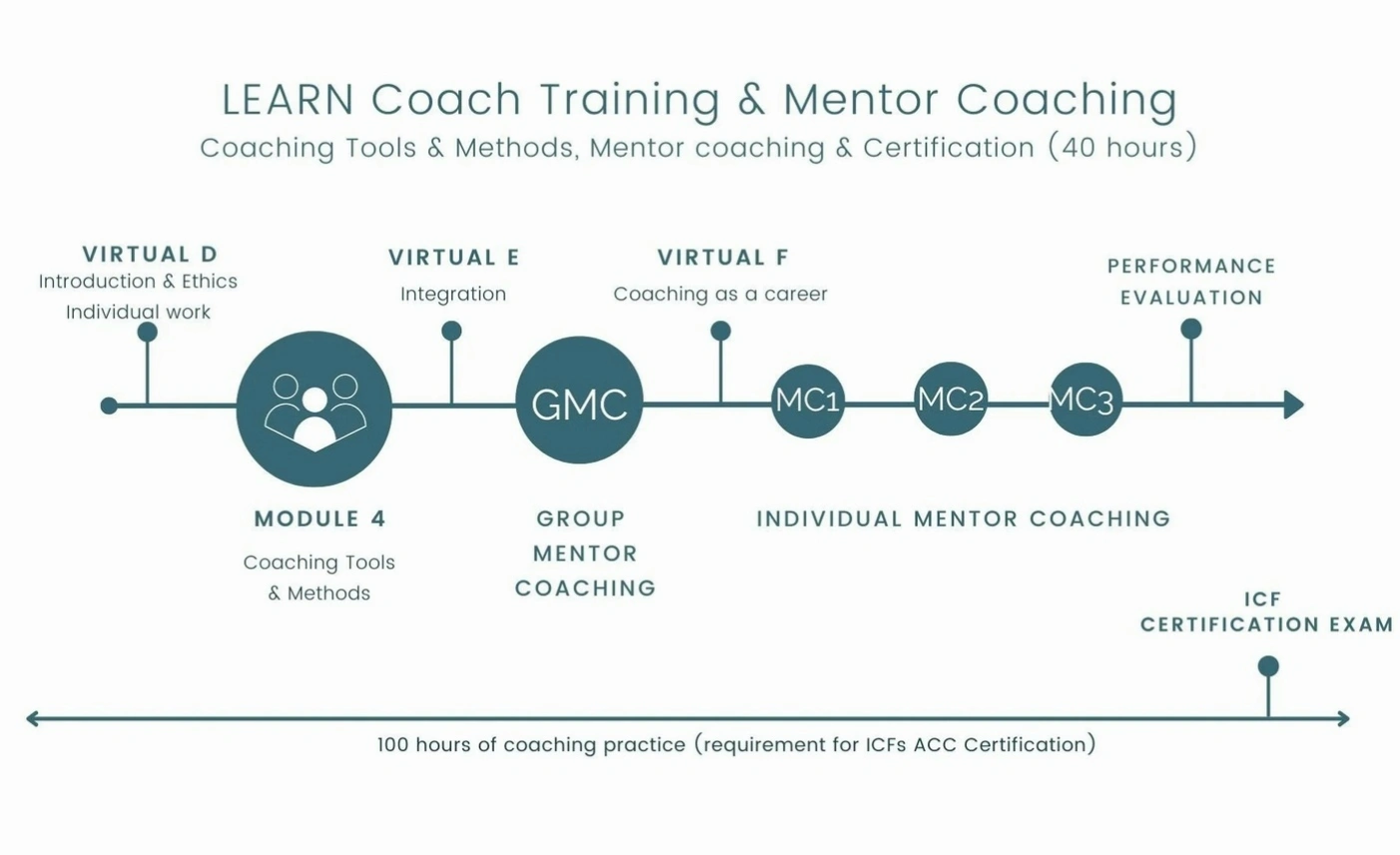 LEARN Coach Training & Mentor Coaching
Coaching Tools & Methods, Mentor coaching & Certification (40 hours)

VIRTUAL D
Introduction & Ethics
Individual work

VIRTUAL E
Integration

VIRTUAL F
Coaching as a career

PERFORMANCE EVALUATION

GMC

MC1

MC2

MC3

MODULE 4
Coaching Tools & Methods

GROUP MENTOR COACHING

INDIVIDUAL MENTOR COACHING

ICF CERTIFICATION EXAM

100 hours of coaching practice (requirement for ICFs ACC Certification)